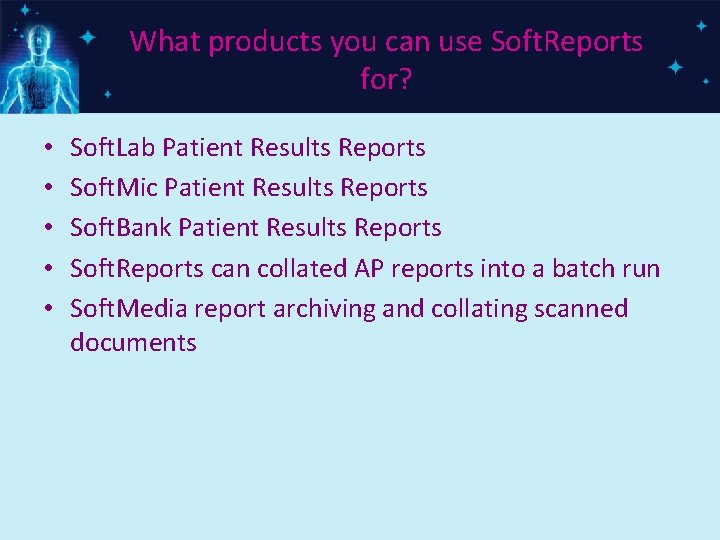 What products you can use SoftReports for?

• SoftLab Patient Results Reports
• SoftMic Patient Results Reports
• SoftBank Patient Results Reports
• SoftReports can collated AP reports into a batch run
• SoftMedia report archiving and collating scanned documents